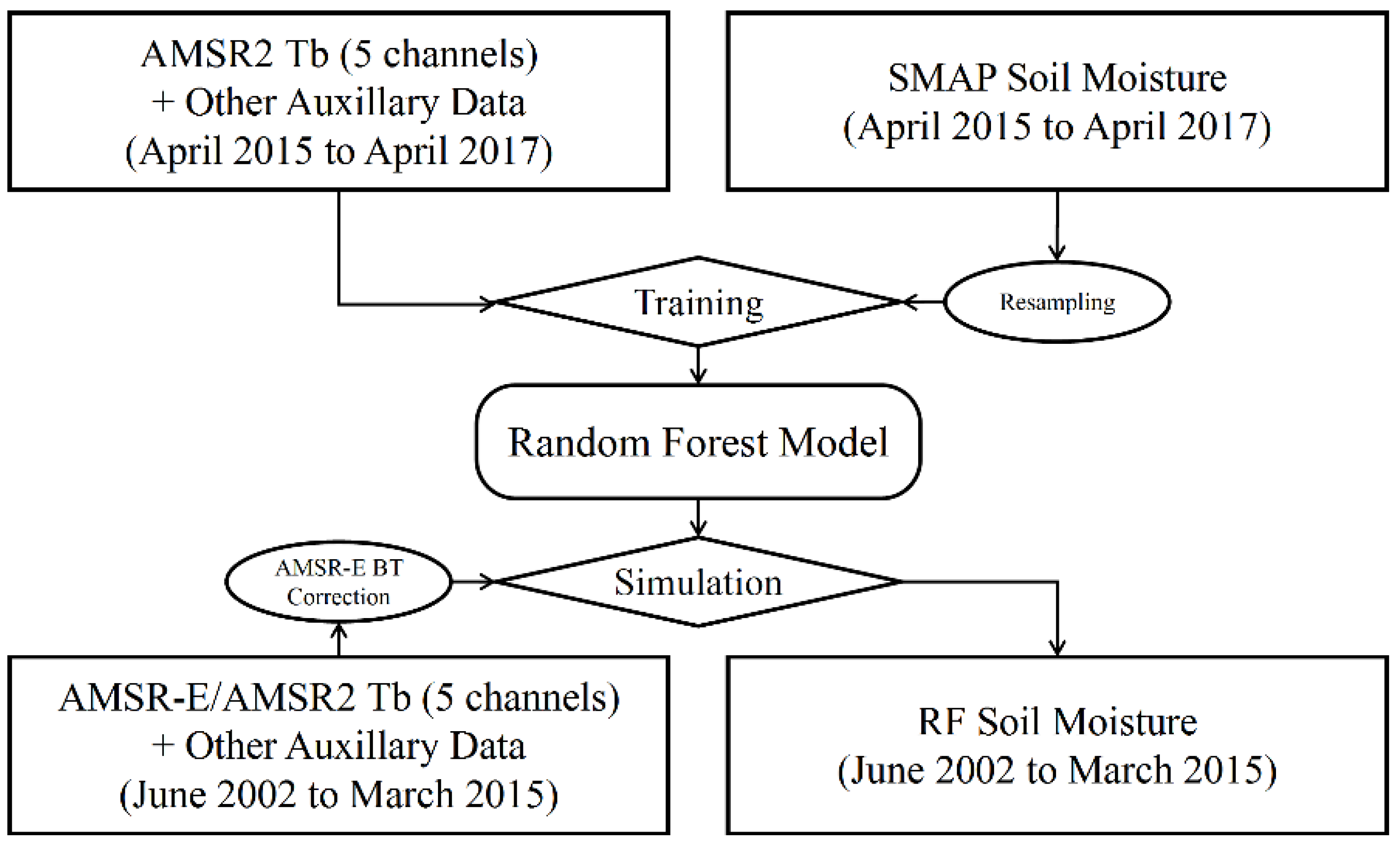 AMSR2 Tb (5 channels)
+ Other Auxillary Data
(April 2015 to April 2017)

SMAP Soil Moisture
(April 2015 to April 2017)

Training

Resampling

Random Forest Model

AMSR-E BT Correction

Simulation

AMSR-E/AMSR2 Tb (5 channels)
+ Other Auxillary Data
(June 2002 to March 2015)

RF Soil Moisture
(June 2002 to March 2015)